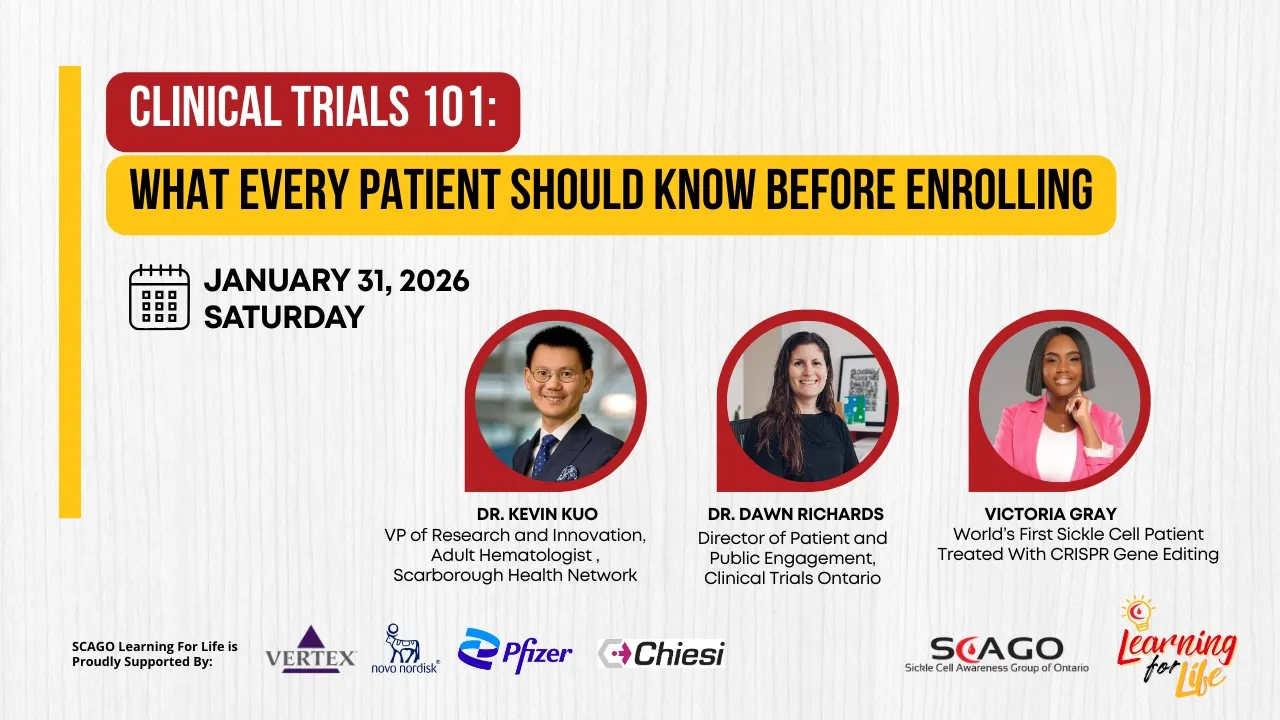 CLINICAL TRIALS 101:
WHAT EVERY PATIENT SHOULD KNOW BEFORE ENROLLING

JANUARY 31, 2026
SATURDAY

DR. KEVIN KUO
VP of Research and Innovation, Adult Hematologist , Scarborough Health Network

DR. DAWN RICHARDS
Director of Patient and Public Engagement, Clinical Trials Ontario

VICTORIA GRAY
World's First Sickle Cell Patient Treated With CRISPR Gene Editing

SCAGO Learning For Life is Proudly Supported By:

VERTEX

novo nordisk

Pfizer

Chiesi

SCAGO
Sickle Cell Awareness Group of Ontario

Learning for Life